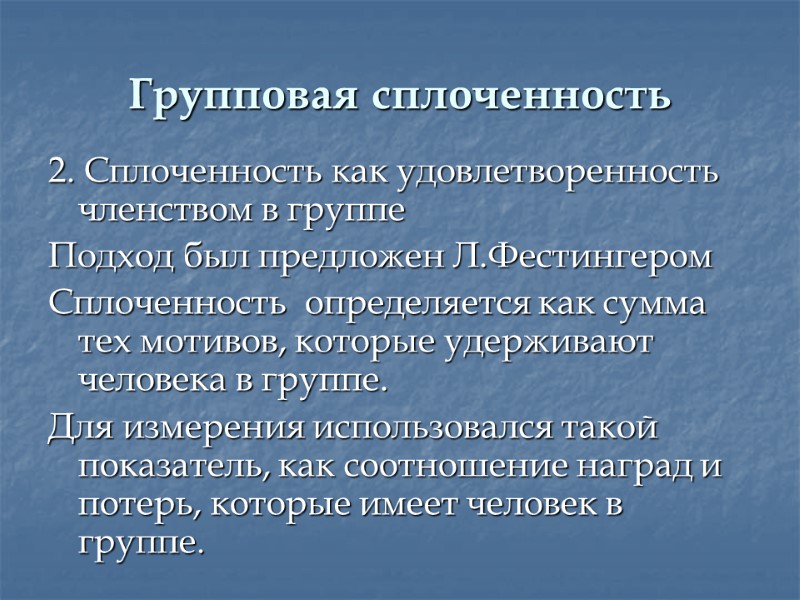 Групповая сплоченность

2. Сплоченность как удовлетворенность членством в группе

Подход был предложен Л.Фестингером

Сплоченность определяется как сумма тех мотивов, которые удерживают человека в группе.

Для измерения использовался такой показатель, как соотношение наград и потерь, которые имеет человек в группе.